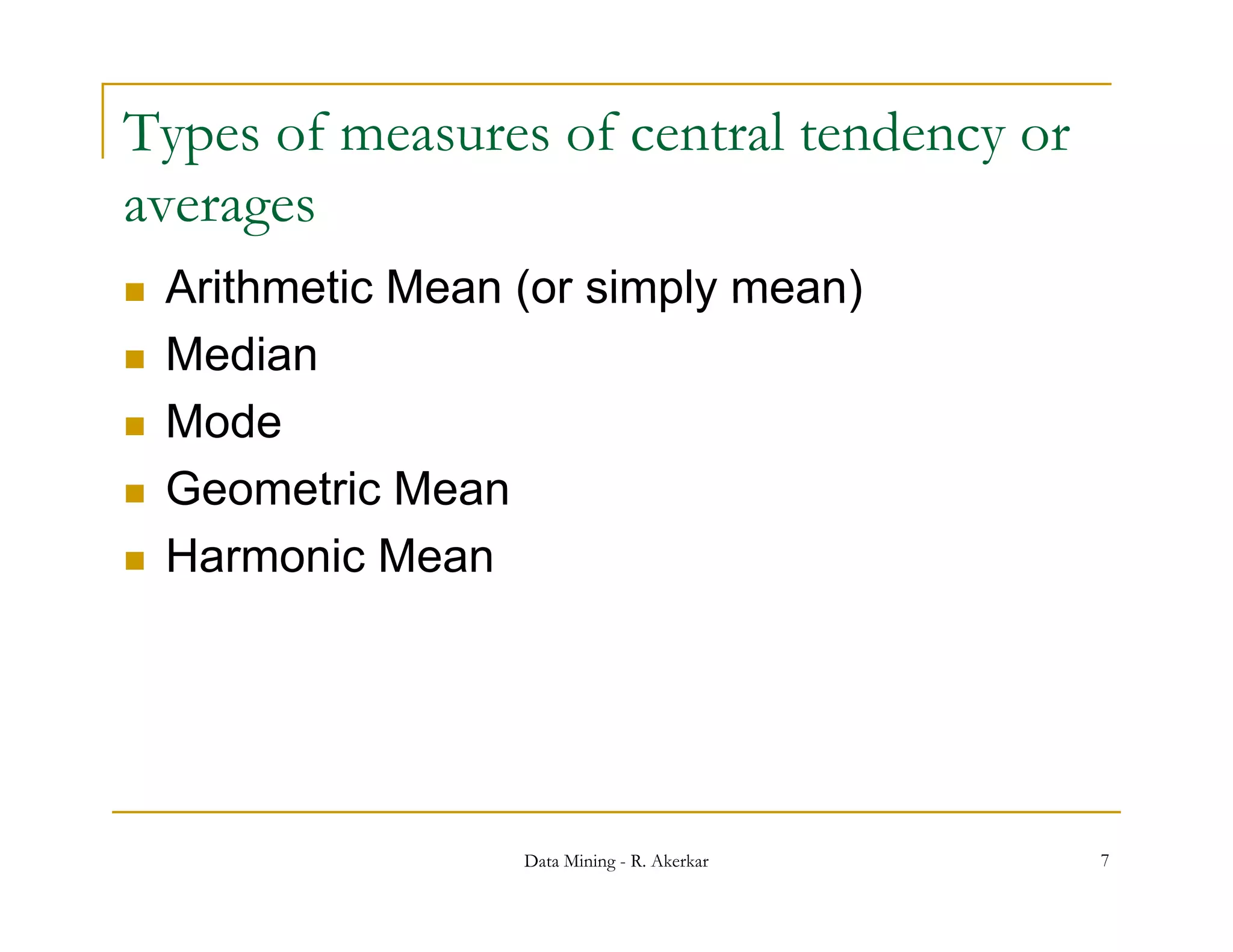 Types of measures of central tendency or averages

- Arithmetic Mean (or simply mean)
- Median
- Mode
- Geometric Mean
- Harmonic Mean

Data Mining - R. Akerkar

7